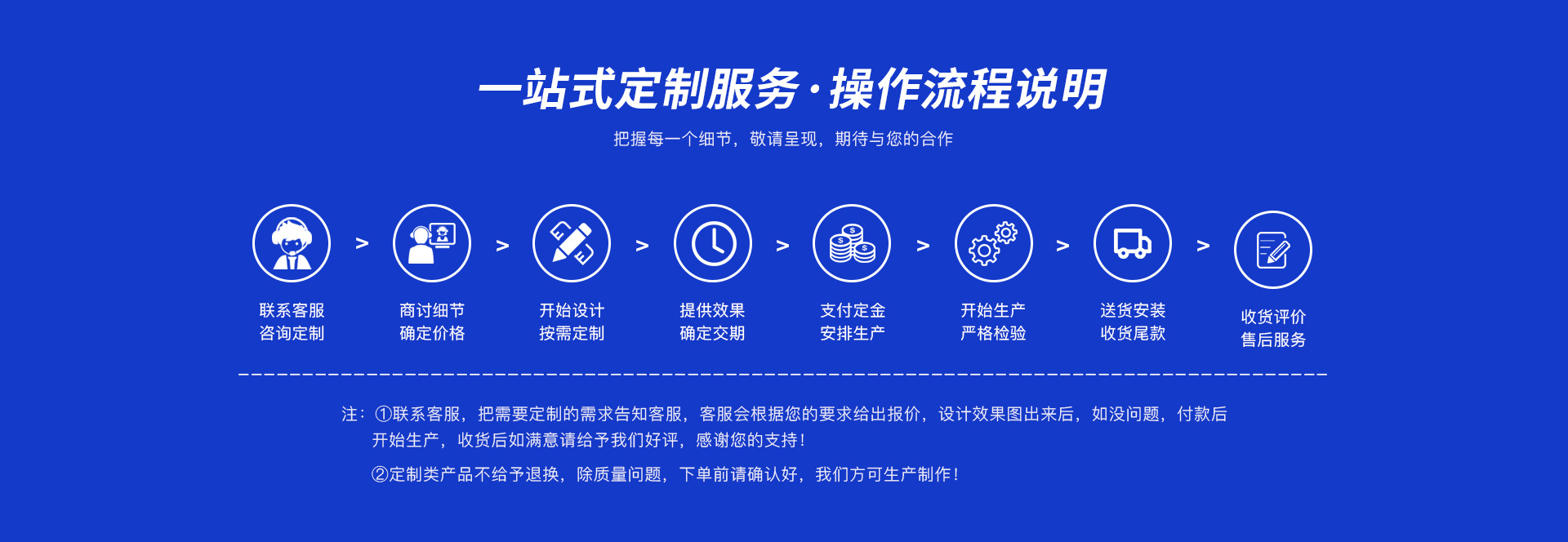 一站式定制服务·操作流程说明

把握每一个细节，敬请呈现，期待与您的合作

联系客服
咨询定制

>

商讨细节
确定价格

>

开始设计
按需定制

>

提供效果
确定交期

>

支付定金
安排生产

>

开始生产
严格检验

>

送货安装
收货尾款

>

收货评价
售后服务

注：①联系客服，把需要定制的需求告知客服，客服会根据您的要求给出报价，设计效果图出来后，如没问题，付款后开始生产，收货后如满意请给予我们好评，感谢您的支持！

②定制类产品不给予退换，除质量问题，下单前请确认好，我们方可生产制作！